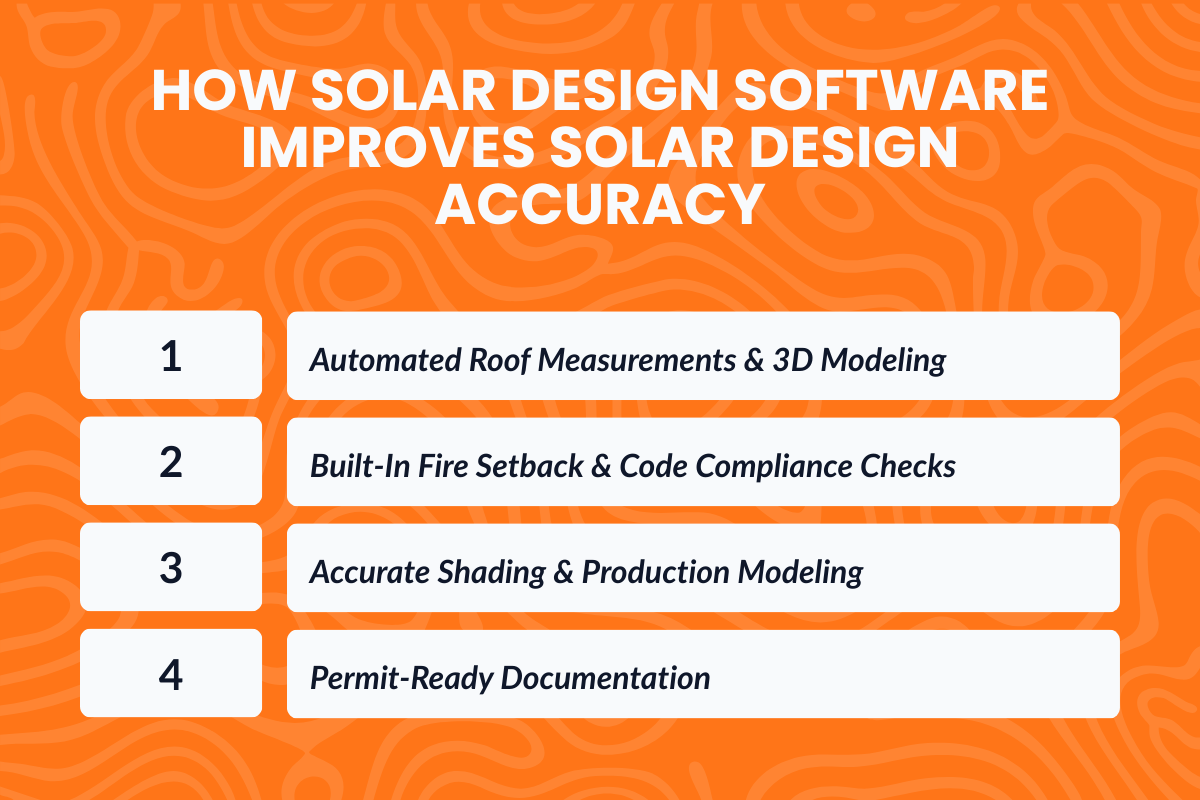 HOW SOLAR DESIGN SOFTWARE IMPROVES SOLAR DESIGN ACCURACY

1 Automated Roof Measurements & 3D Modeling

2 Built-In Fire Setback & Code Compliance Checks

3 Accurate Shading & Production Modeling

4 Permit-Ready Documentation